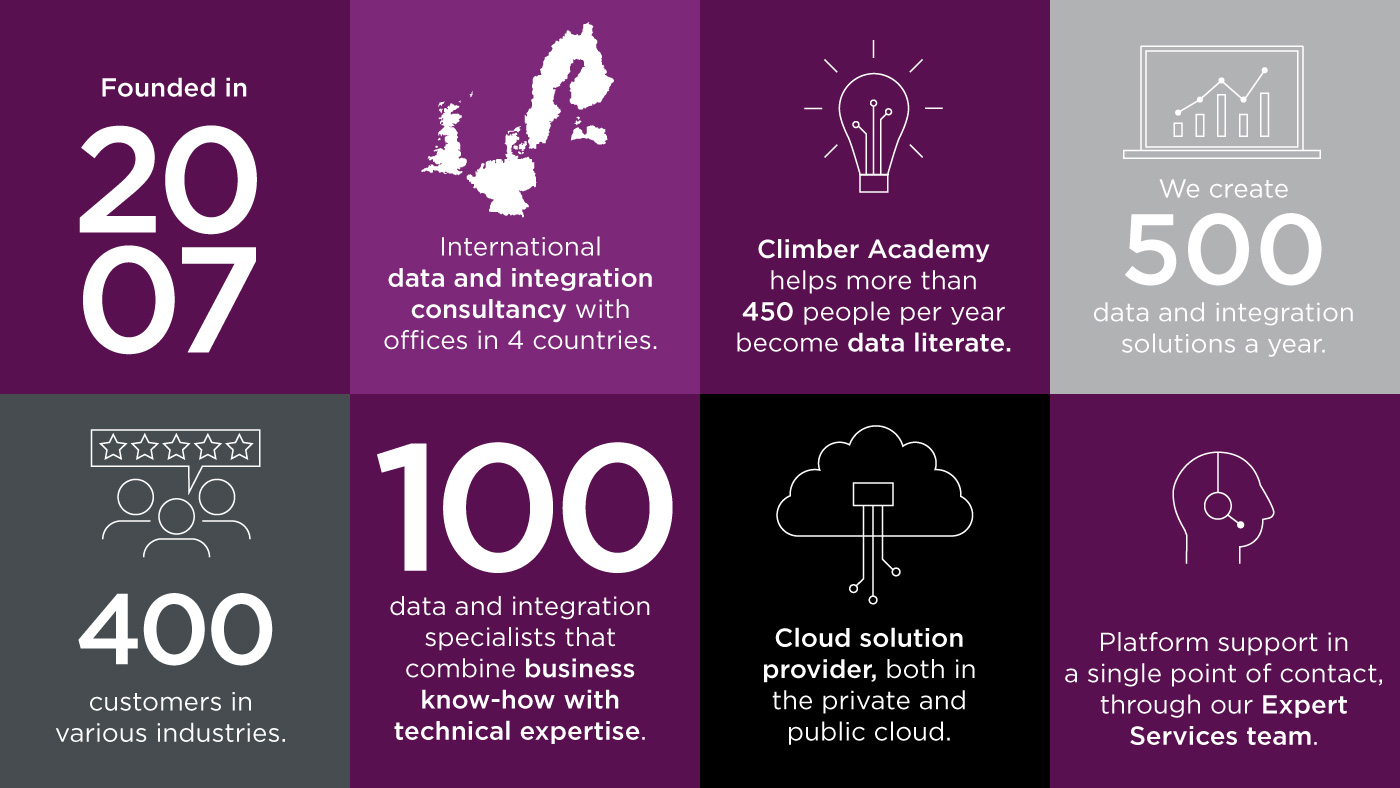 Founded in

2007

International data and integration consultancy with offices in 4 countries.

Climber Academy helps more than 450 people per year become data literate.

We create

500

data and integration solutions a year.

400

customers in various industries.

100

data and integration specialists that combine business know-how with technical expertise.

Cloud solution provider, both in the private and public cloud.

Platform support in a single point of contact, through our Expert Services team.